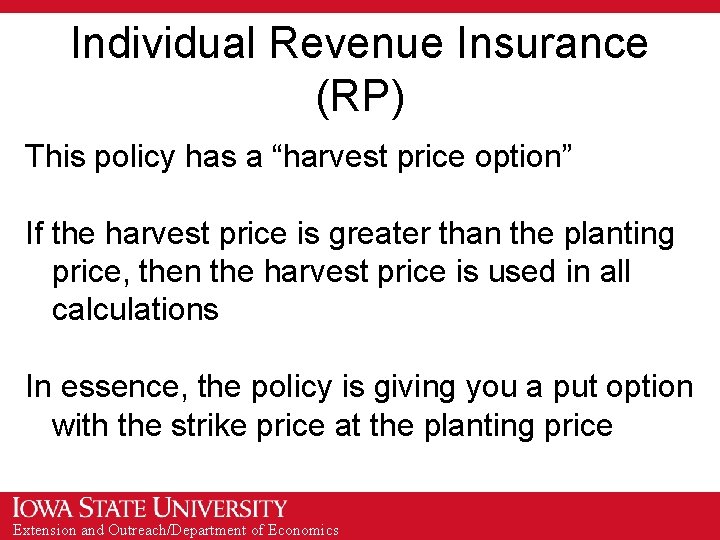 Individual Revenue Insurance (RP)

This policy has a “harvest price option”

If the harvest price is greater than the planting price, then the harvest price is used in all calculations

In essence, the policy is giving you a put option with the strike price at the planting price

IOWA STATE UNIVERSITY
Extension and Outreach/Department of Economics